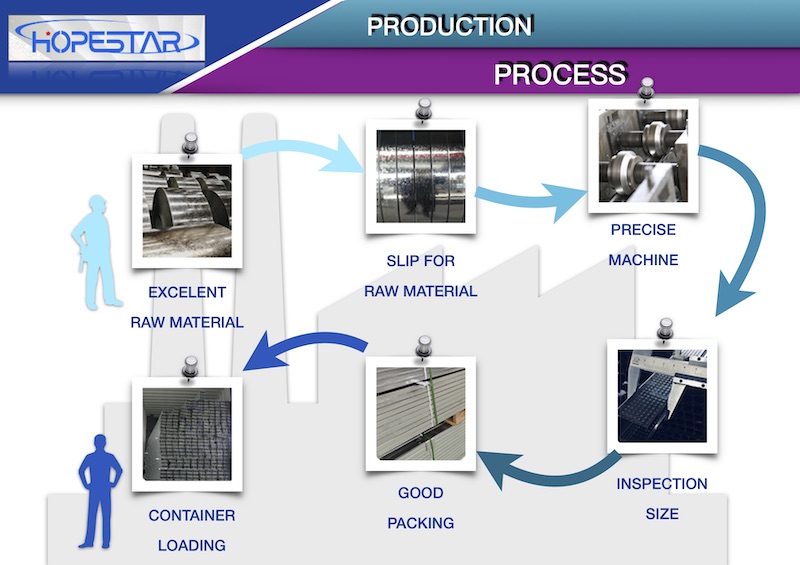 HOPESTAR

PRODUCTION

PROCESS

EXCELENT RAW MATERIAL

SLIP FOR RAW MATERIAL

PRECISE MACHINE

INSPECTION SIZE

GOOD PACKING

CONTAINER LOADING